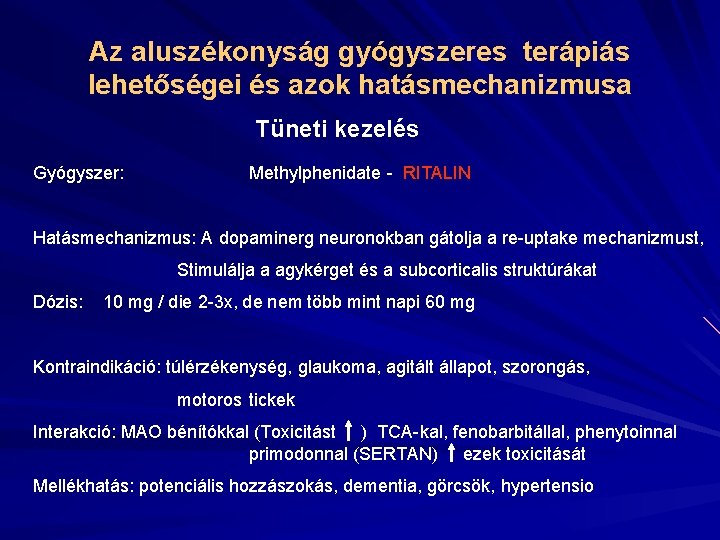 Az aluszékonyság gyógyszeres terápiás lehetőségei és azok hatásmechanizmusa

Tüneti kezelés

Gyógyszer: Methylphenidate - RITALIN

Hatásmechanizmus: A dopaminerg neuronokban gátolja a re-uptake mechanizmust, Stimulálja a agykérget és a subcorticalis struktúrákat

Dózis: 10 mg / die 2-3x, de nem több mint napi 60 mg

Kontraindikáció: túlérzékenység, glaukoma, agitált állapot, szorongás, motoros tickek

Interakció: MAO bénítókkal (Toxicitást ↑ ) TCA-kal, fenobarbitállal, phenytoinnal primodonnal (SERTAN) ↑ ezek toxicitását

Mellékhatás: potenciális hozzászokás, dementia, görcsök, hypertensio